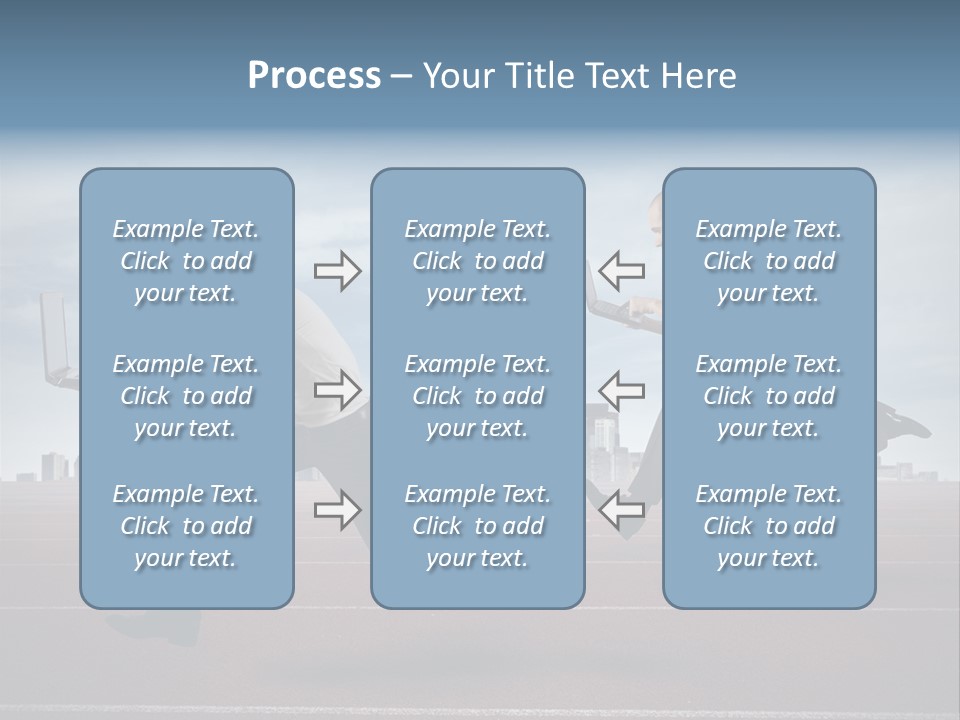 Process – Your Title Text Here

Example Text. Click to add your text.

Example Text. Click to add your text.

Example Text. Click to add your text.

Example Text. Click to add your text.

Example Text. Click to add your text.

Example Text. Click to add your text.

Example Text. Click to add your text.

Example Text. Click to add your text.

Example Text. Click to add your text.